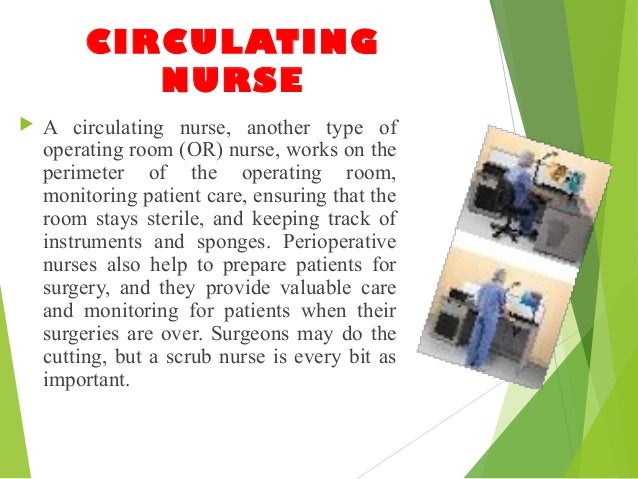 CIRCULATING NURSE

A circulating nurse, another type of operating room (OR) nurse, works on the perimeter of the operating room, monitoring patient care, ensuring that the room stays sterile, and keeping track of instruments and sponges. Perioperative nurses also help to prepare patients for surgery, and they provide valuable care and monitoring for patients when their surgeries are over. Surgeons may do the cutting, but a scrub nurse is every bit as important.